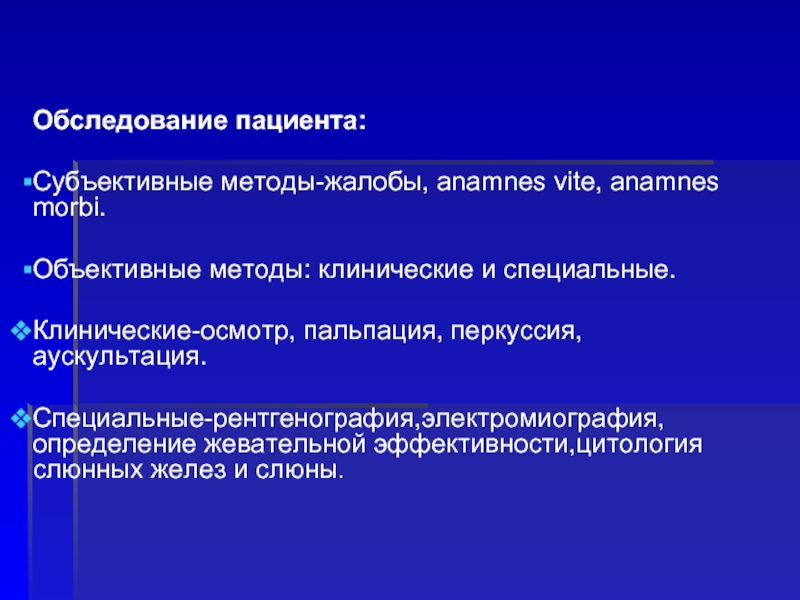 Обследование пациента:

▪Субъективные методы-жалобы, anamnes vite, anamnes morbi.

▪Объективные методы: клинические и специальные.

❖Клинические-осмотр, пальпация, перкуссия, аускультация.

❖Специальные-рентгенография,электромиография, определение жевательной эффективности,цитология слюнных желез и слюны.